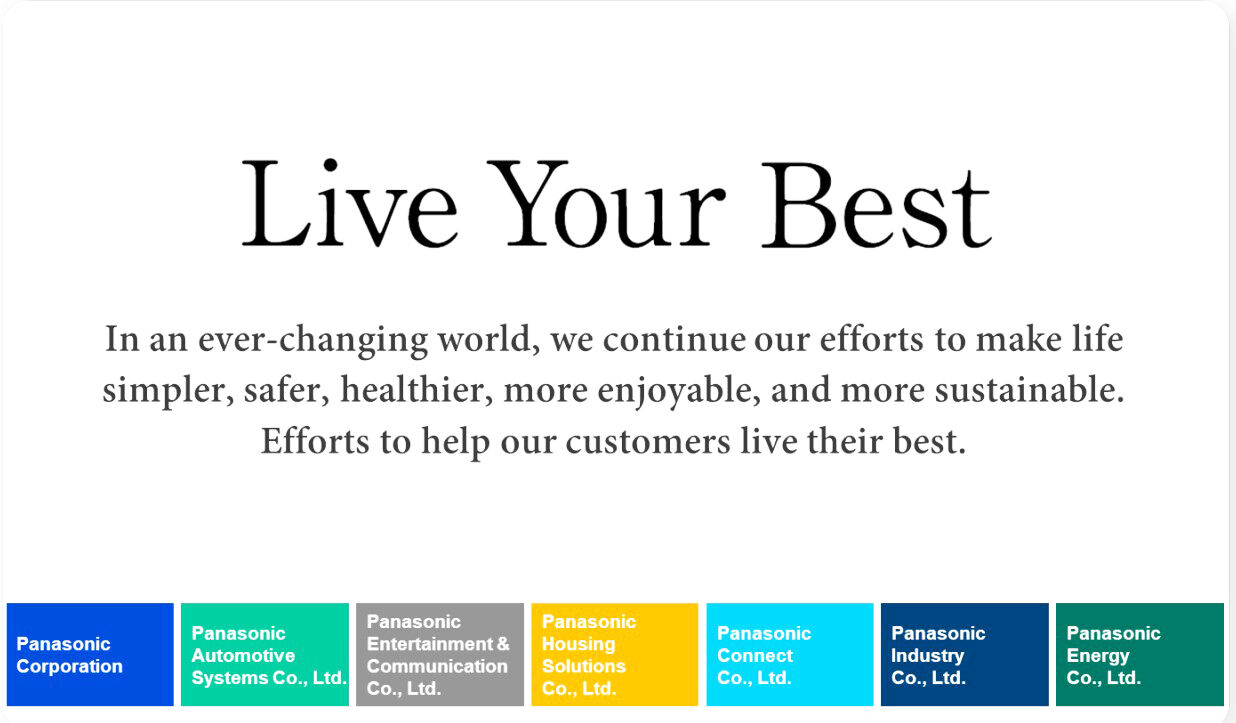 Live Your Best

In an ever-changing world, we continue our efforts to make life simpler, safer, healthier, more enjoyable, and more sustainable. Efforts to help our customers live their best.

Panasonic Corporation

Panasonic Automotive Systems Co., Ltd.

Panasonic Entertainment & Communication Co., Ltd.

Panasonic Housing Solutions Co., Ltd.

Panasonic Connect Co., Ltd.

Panasonic Industry Co., Ltd.

Panasonic Energy Co., Ltd.